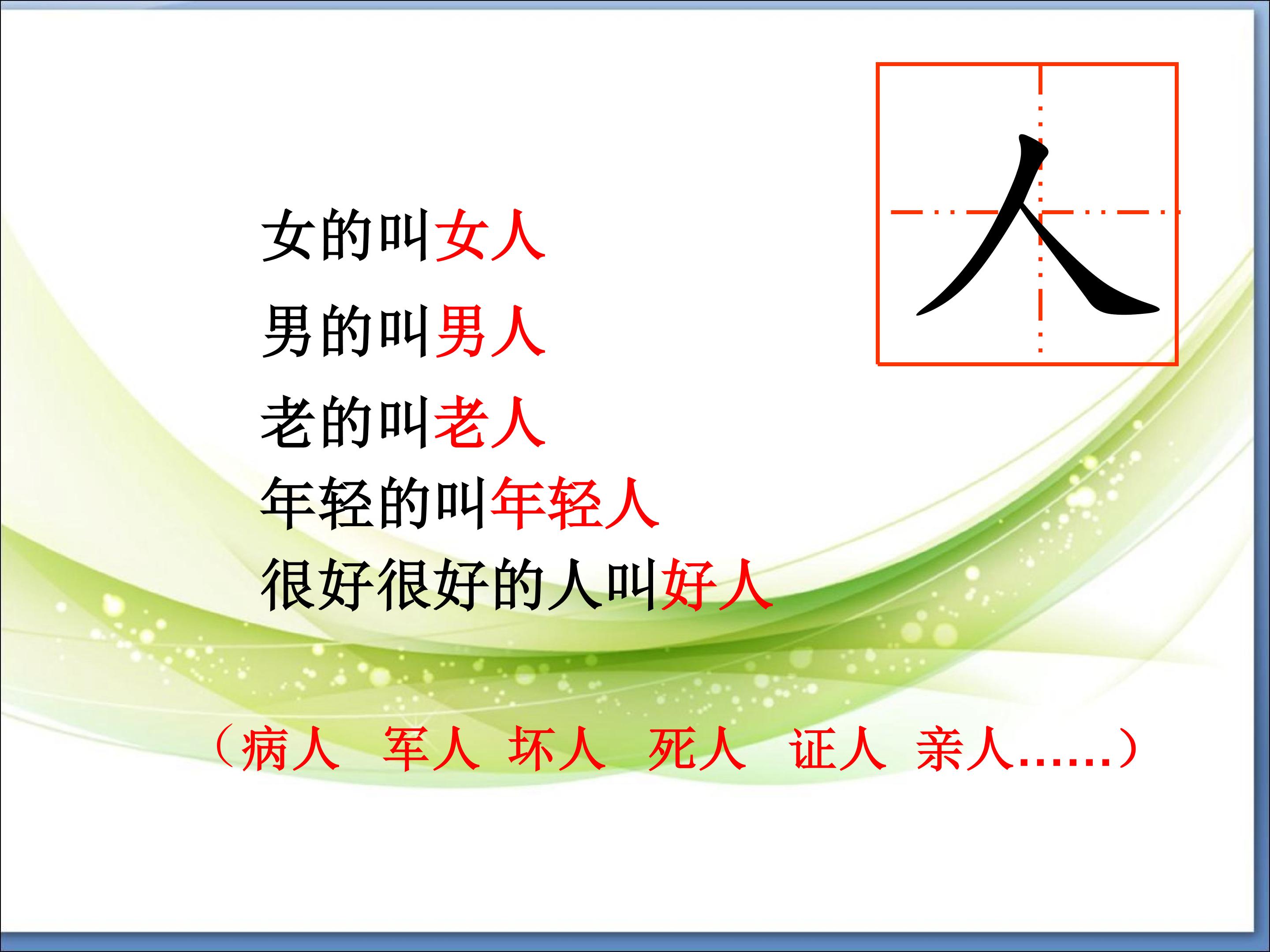 人

女的叫女人

男的叫男人

老的叫老人

年轻的叫年轻人

很好很好的人叫好人

（病人　军人　坏人　死人　证人　亲人……）